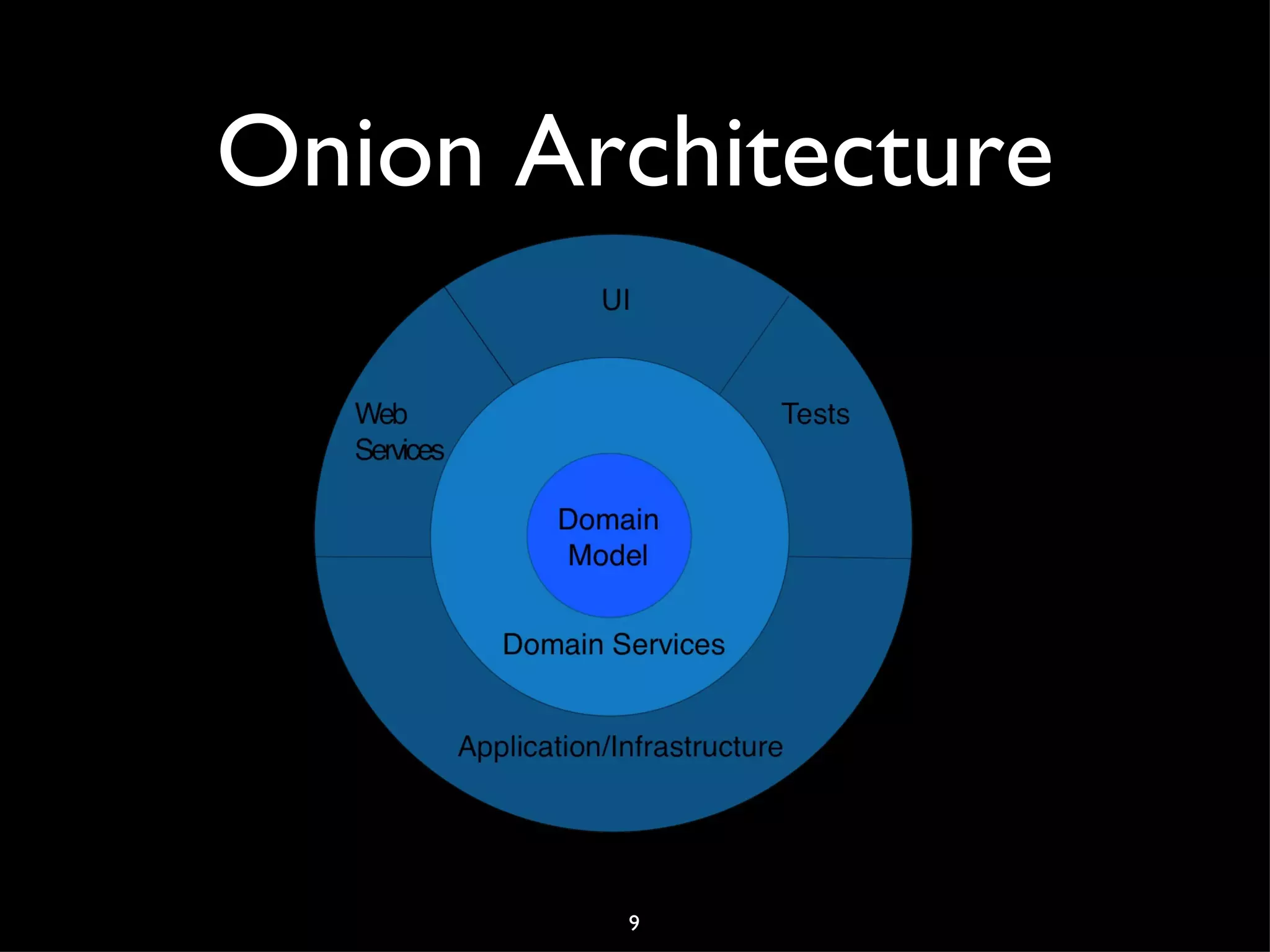 Onion Architecture

UI

Web Services

Tests

Domain Model

Domain Services

Application/Infrastructure

9